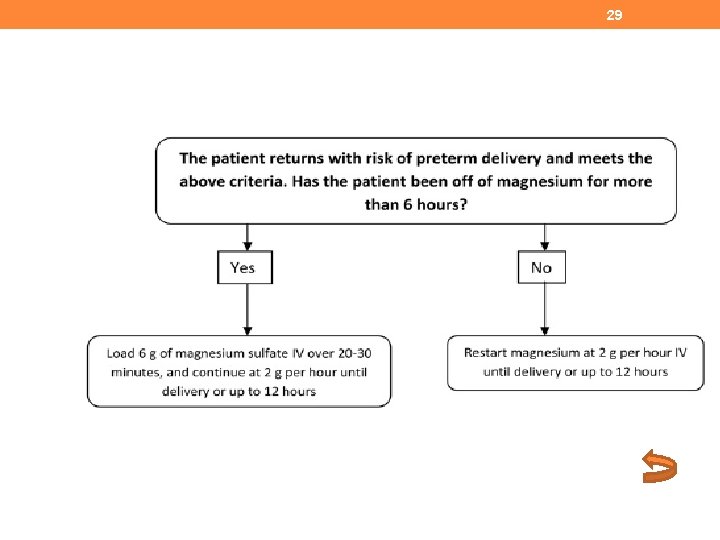 29

The patient returns with risk of preterm delivery and meets the above criteria. Has the patient been off of magnesium for more than 6 hours?

Yes

No

Load 6 g of magnesium sulfate IV over 20-30 minutes, and continue at 2 g per hour until delivery or up to 12 hours

Restart magnesium at 2 g per hour IV until delivery or up to 12 hours